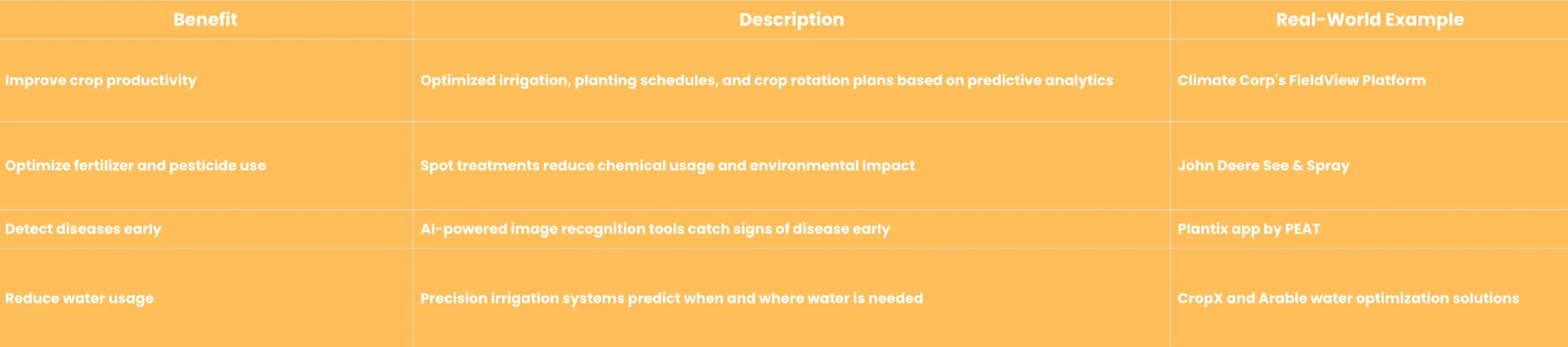 | Benefit | Description | Real-World Example |
|---|---|---|
| Improve crop productivity | Optimized irrigation, planting schedules, and crop rotation plans based on predictive analytics | Climate Corp's FieldView Platform |
| Optimize fertilizer and pesticide use | Spot treatments reduce chemical usage and environmental impact | John Deere See & Spray |
| Detect diseases early | AI-powered image recognition tools catch signs of disease early | Plantix app by PEAT |
| Reduce water usage | Precision irrigation systems predict when and where water is needed | CropX and Arable water optimization solutions |